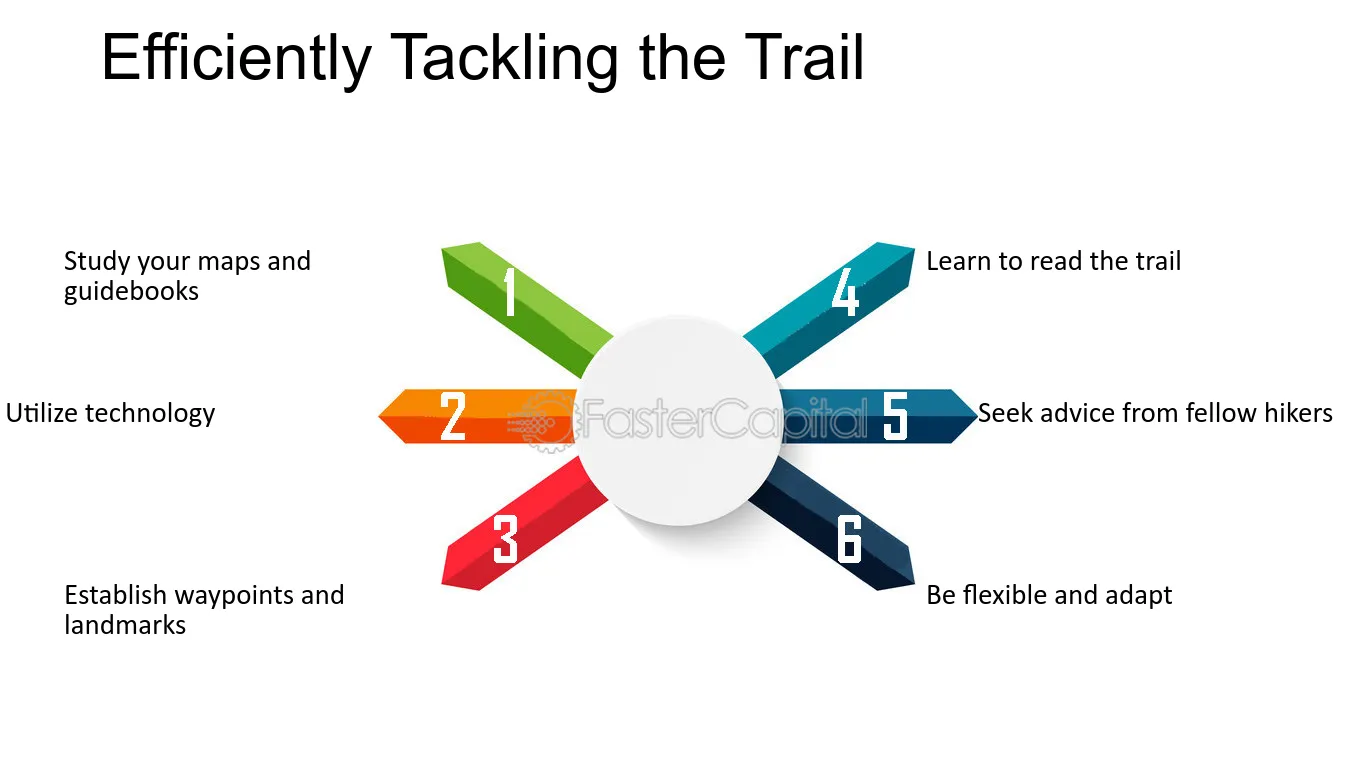 Efficiently Tackling the Trail

Study your maps and guidebooks

1

Utilize technology

2

Establish waypoints and landmarks

3

4

Learn to read the trail

5

Seek advice from fellow hikers

6

Be flexible and adapt

FasterCapital